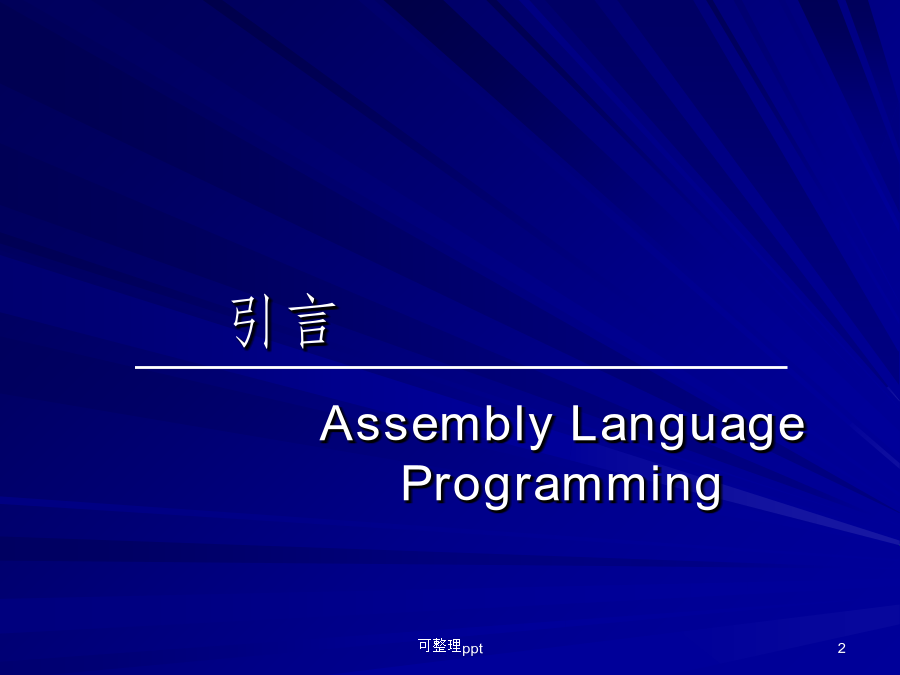 引言

Assembly Language Programming

可整理ppt

2